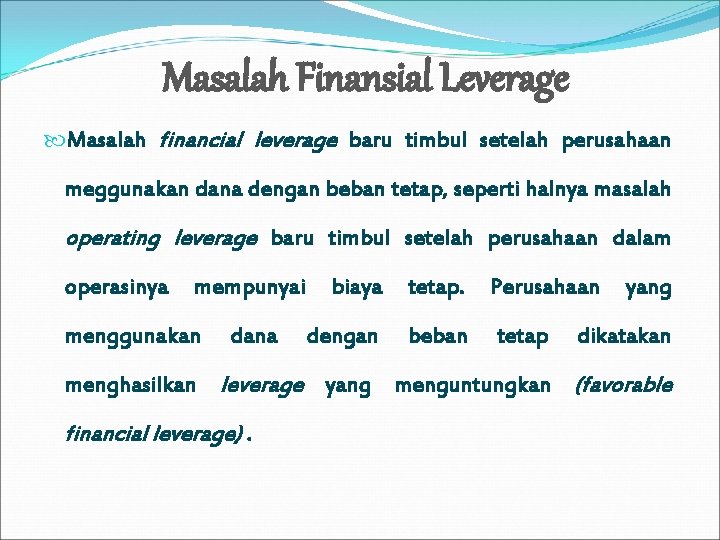 Masalah Finansial Leverage

Masalah financial leverage baru timbul setelah perusahaan meggunakan dana dengan beban tetap, seperti halnya masalah operating leverage baru timbul setelah perusahaan dalam operasinya mempunyai biaya tetap. Perusahaan yang menggunakan dana dengan beban tetap dikatakan menghasilkan leverage yang menguntungkan (favorable financial leverage) .